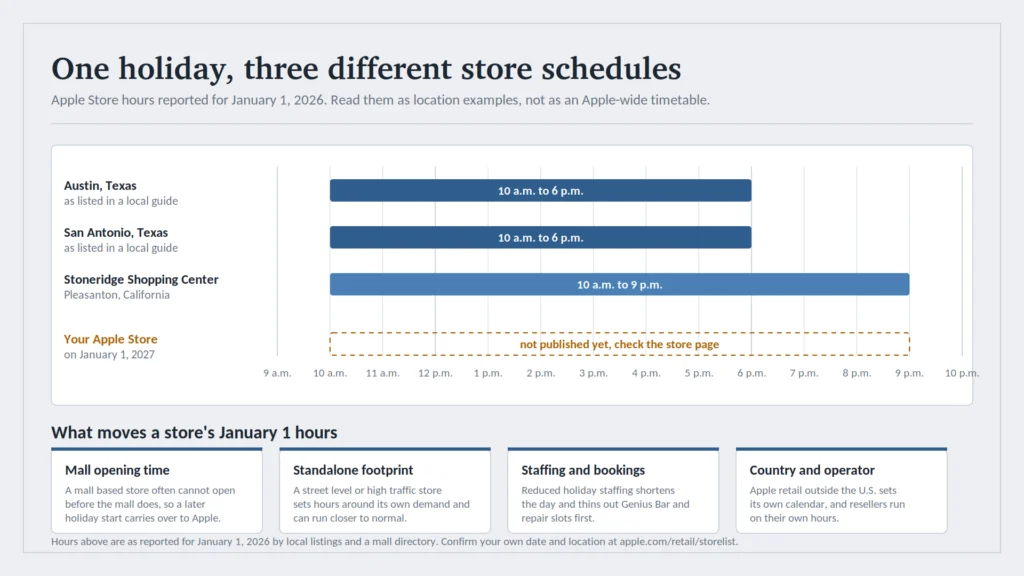 One holiday, three different store schedules

Apple Store hours reported for January 1, 2026. Read them as location examples, not as an Apple-wide timetable.

Austin, Texas
as listed in a local guide

10 a.m. to 6 p.m.

San Antonio, Texas
as listed in a local guide

10 a.m. to 6 p.m.

Stoneridge Shopping Center
Pleasanton, California

10 a.m. to 9 p.m.

Your Apple Store
on January 1, 2027

not published yet, check the store page

9 a.m. 10 a.m. 11 a.m. 12 p.m. 1 p.m. 2 p.m. 3 p.m. 4 p.m. 5 p.m. 6 p.m. 7 p.m. 8 p.m. 9 p.m. 10 p.m.

What moves a store's January 1 hours

Mall opening time
A mall based store often cannot open before the mall does, so a later holiday start carries over to Apple.

Standalone footprint
A street level or high traffic store sets hours around its own demand and can run closer to normal.

Staffing and bookings
Reduced holiday staffing shortens the day and thins out Genius Bar and repair slots first.

Country and operator
Apple retail outside the U.S. sets its own calendar, and resellers run on their own hours.

Hours above are as reported for January 1, 2026 by local listings and a mall directory. Confirm your own date and location at apple.com/retail/storelist.